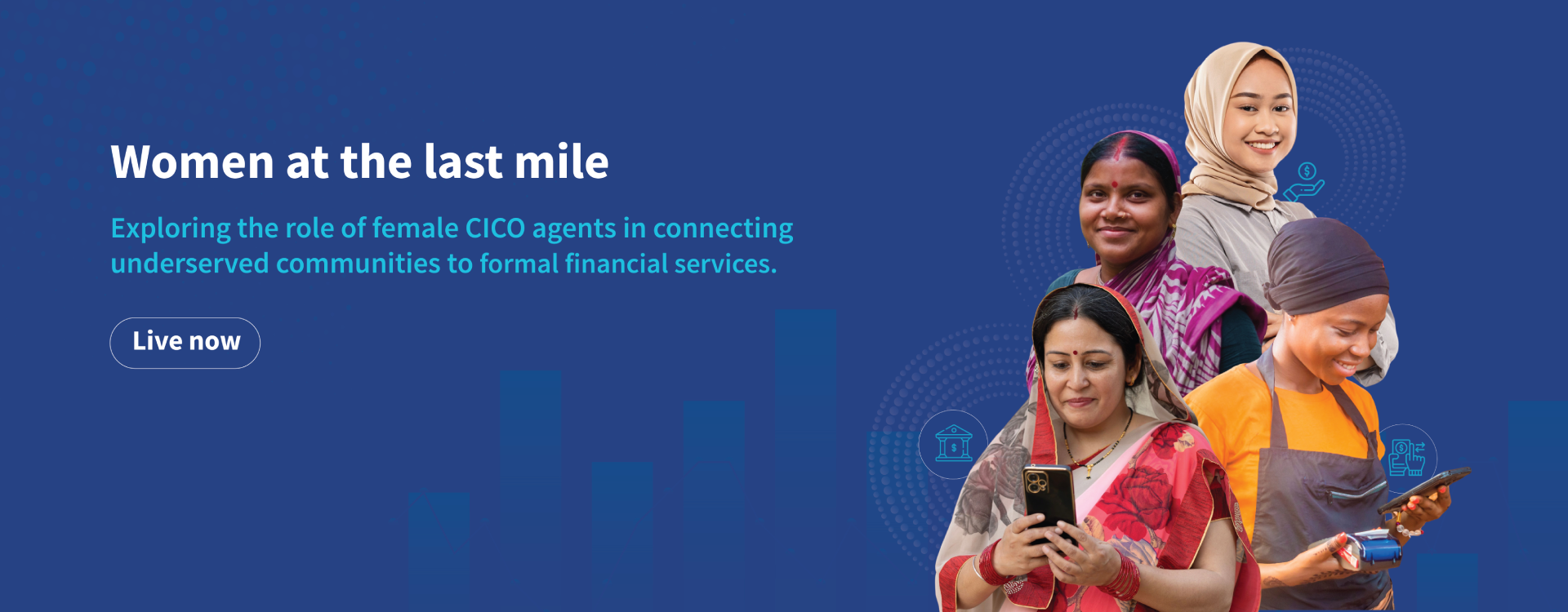 Women at the last mile

Exploring the role of female CICO agents in connecting underserved communities to formal financial services.

Live now